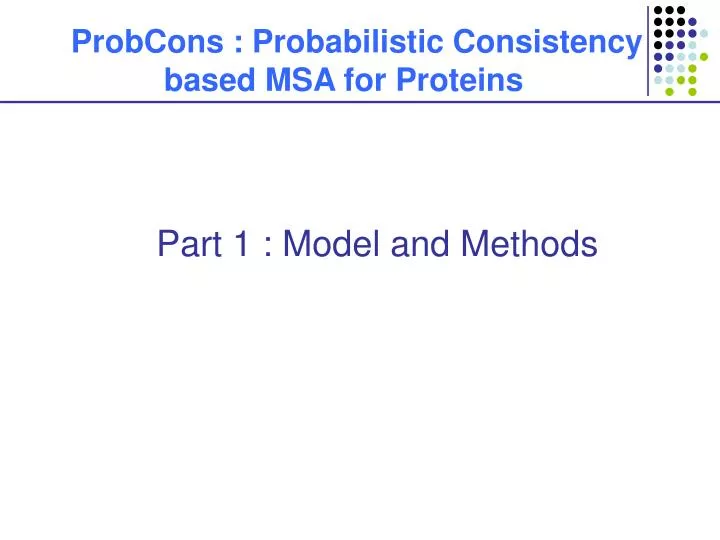 ProbCons : Probabilistic Consistency based MSA for Proteins

Part 1 : Model and Methods